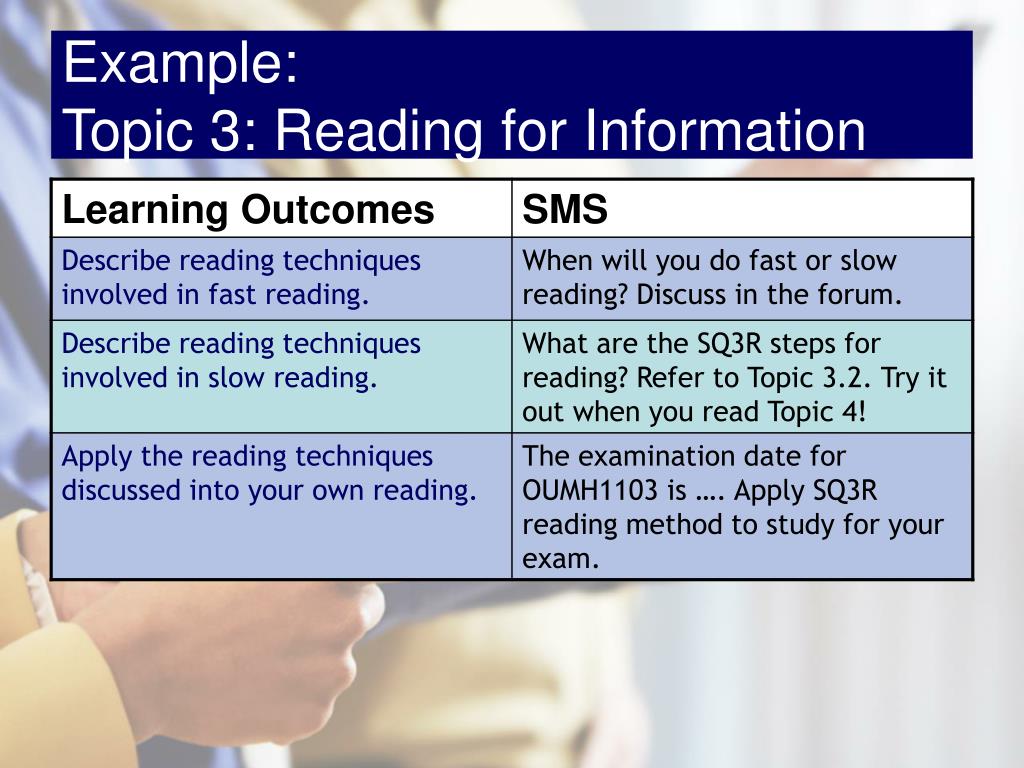 Example:
Topic 3: Reading for Information

| Learning Outcomes | SMS |
|---|---|
| Describe reading techniques involved in fast reading. | When will you do fast or slow reading? Discuss in the forum. |
| Describe reading techniques involved in slow reading. | What are the SQ3R steps for reading? Refer to Topic 3.2. Try it out when you read Topic 4! |
| Apply the reading techniques discussed into your own reading. | The examination date for OUMH1103 is …. Apply SQ3R reading method to study for your exam. |